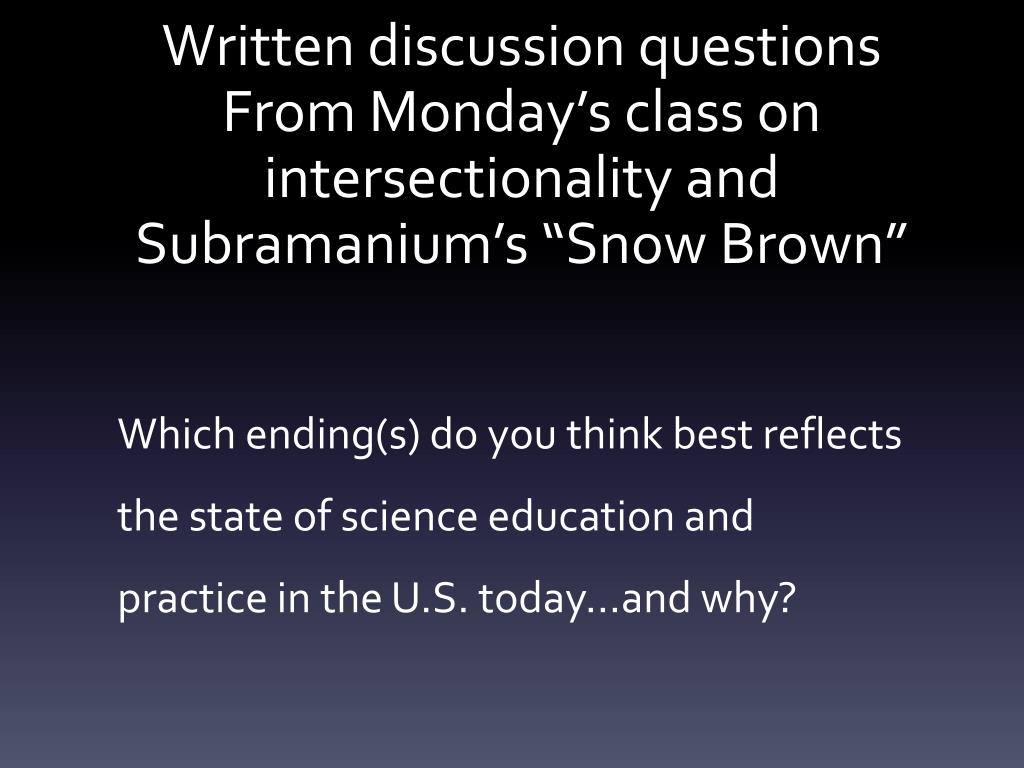 Written discussion questions From Monday’s class on intersectionality and Subramanium’s “Snow Brown”

Which ending(s) do you think best reflects the state of science education and practice in the U.S. today…and why?